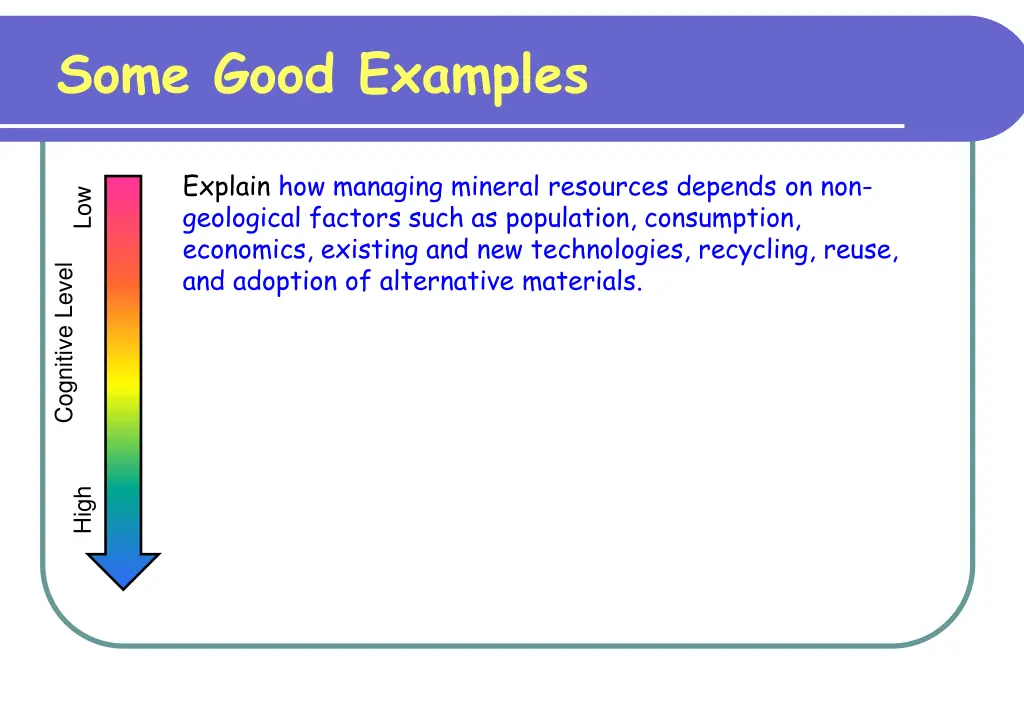 Some Good Examples

Low

Cognitive Level

High

Explain how managing mineral resources depends on non-geological factors such as population, consumption, economics, existing and new technologies, recycling, reuse, and adoption of alternative materials.